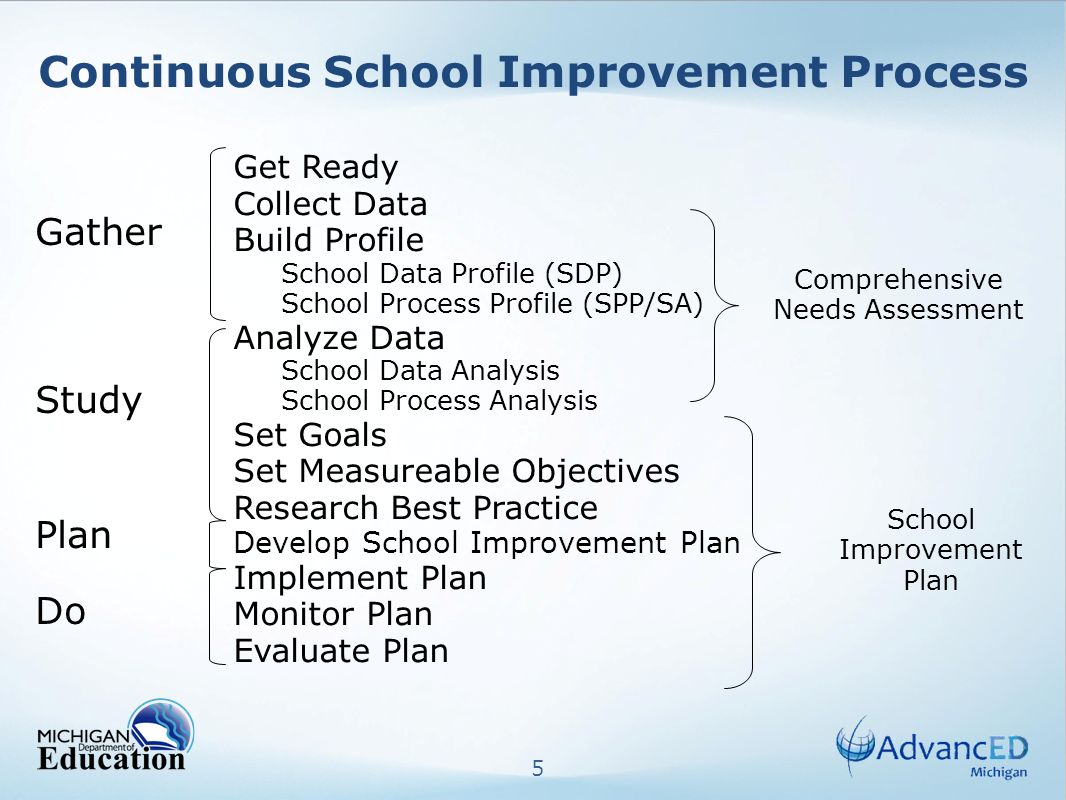 Continuous School Improvement Process

Gather

Study

Plan

Do

Get Ready
Collect Data
Build Profile
School Data Profile (SDP)
School Process Profile (SPP/SA)
Analyze Data
School Data Analysis
School Process Analysis
Set Goals
Set Measureable Objectives
Research Best Practice
Develop School Improvement Plan
Implement Plan
Monitor Plan
Evaluate Plan

Comprehensive Needs Assessment

School Improvement Plan

MICHIGAN Department of Education

5

AdvancED Michigan